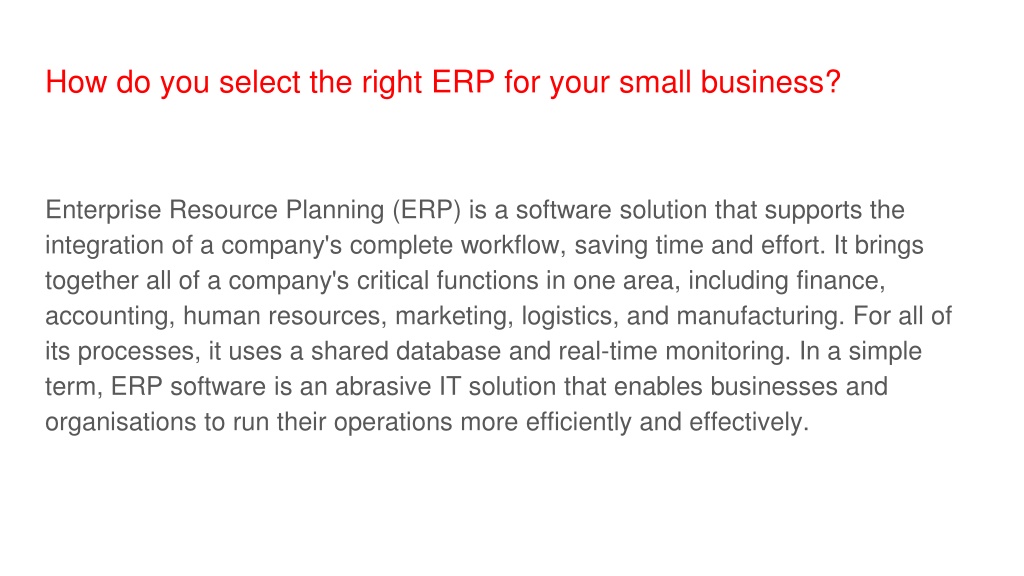 How do you select the right ERP for your small business?

Enterprise Resource Planning (ERP) is a software solution that supports the integration of a company's complete workflow, saving time and effort. It brings together all of a company's critical functions in one area, including finance, accounting, human resources, marketing, logistics, and manufacturing. For all of its processes, it uses a shared database and real-time monitoring. In a simple term, ERP software is an abrasive IT solution that enables businesses and organisations to run their operations more efficiently and effectively.